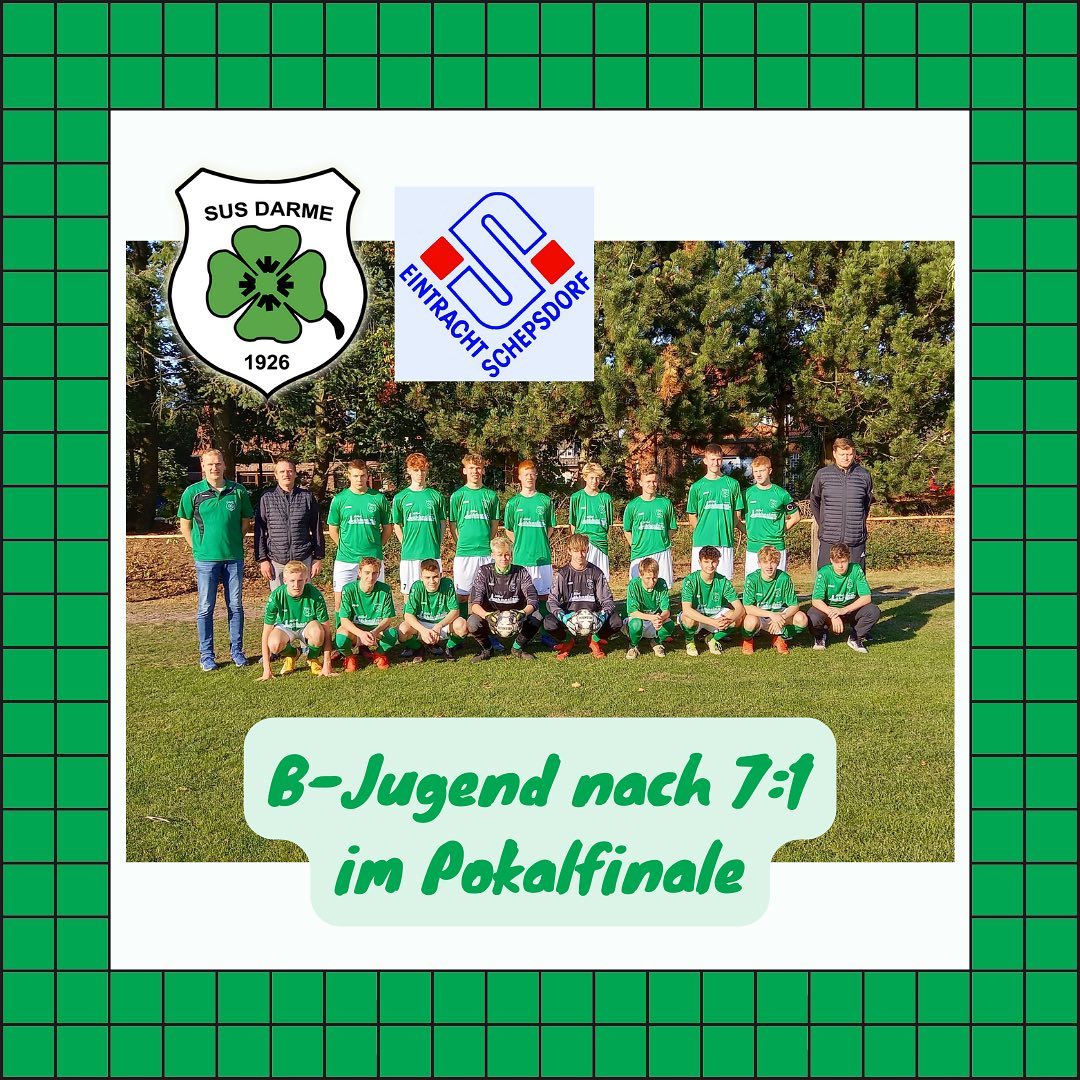 SUS DARME

1926

EINTRACHT SCHEPSDORF

B-Jugend nach 7:1 im Pokalfinale